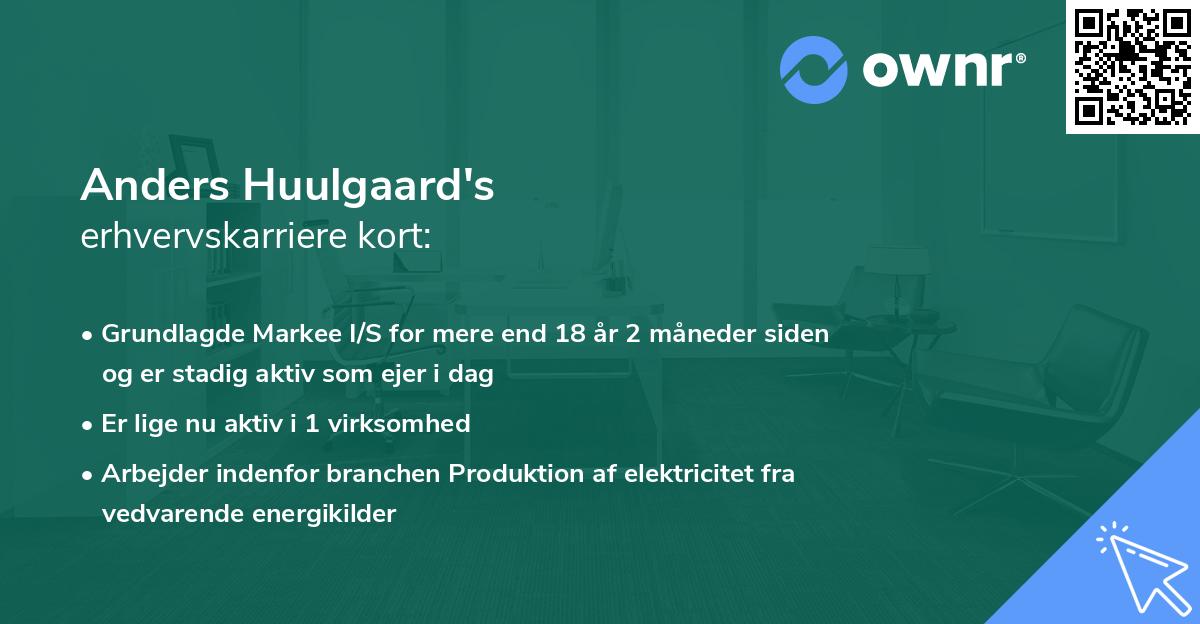 ownr®

Anders Huulgaard's
erhvervskarriere kort:

• Grundlagde Markee I/S for mere end 18 år 2 måneder siden og er stadig aktiv som ejer i dag

• Er lige nu aktiv i 1 virksomhed

• Arbejder indenfor branchen Produktion af elektricitet fra vedvarende energikilder